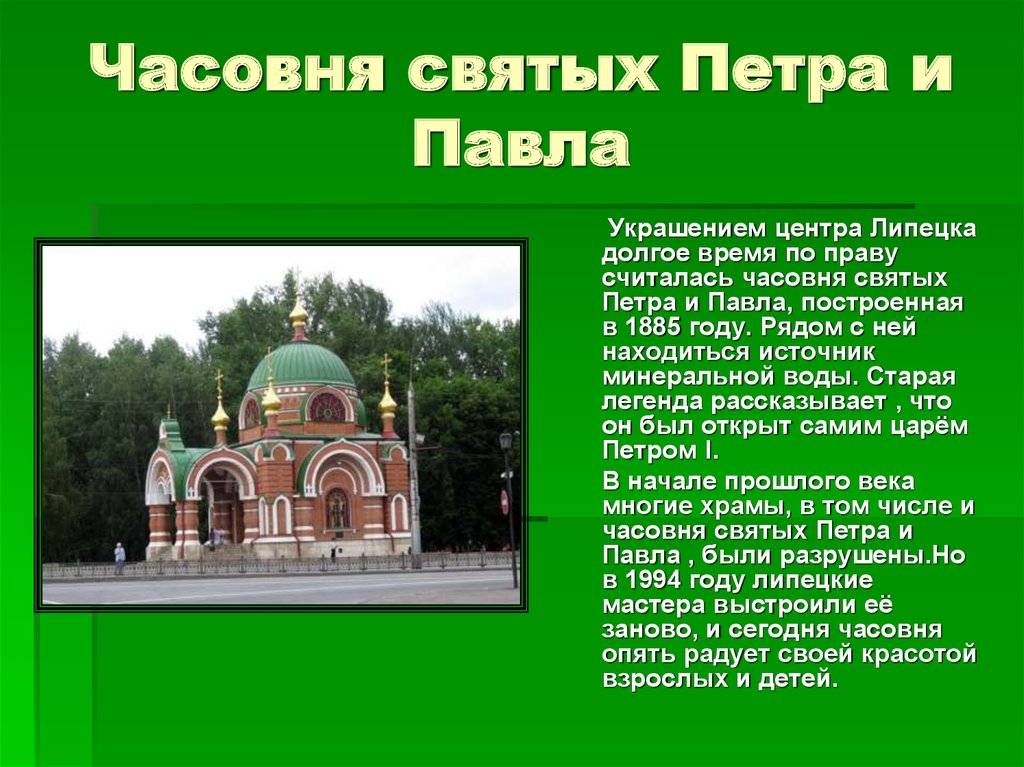 Часовня святых Петра и Павла

Украшением центра Липецка долгое время по праву считалась часовня святых Петра и Павла, построенная в 1885 году. Рядом с ней находиться источник минеральной воды. Старая легенда рассказывает , что он был открыт самим царём Петром I.

В начале прошлого века многие храмы, в том числе и часовня святых Петра и Павла , были разрушены.Но в 1994 году липецкие мастера выстроили её заново, и сегодня часовня опять радует своей красотой взрослых и детей.